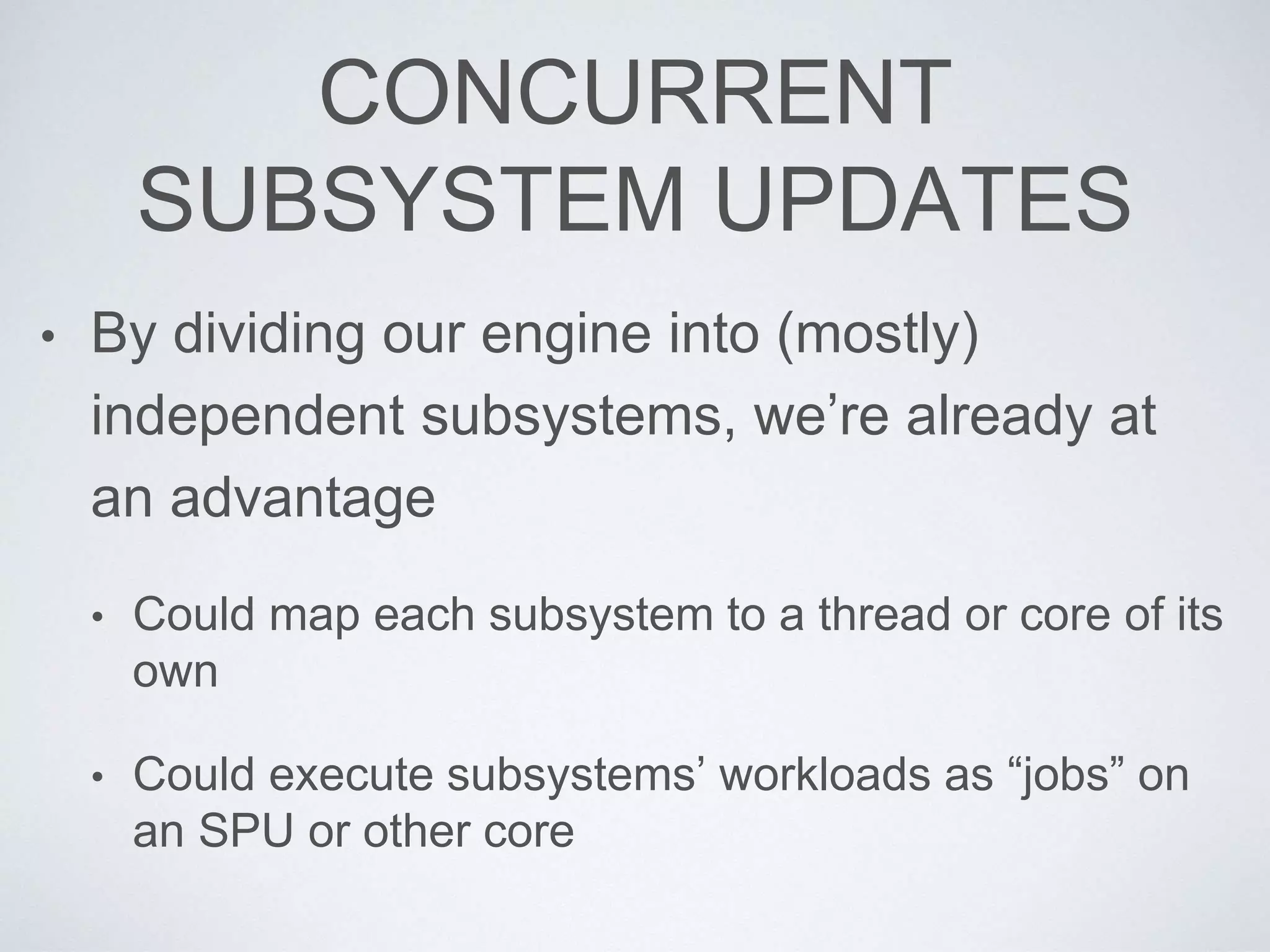 CONCURRENT SUBSYSTEM UPDATES

• By dividing our engine into (mostly) independent subsystems, we’re already at an advantage

• Could map each subsystem to a thread or core of its own

• Could execute subsystems’ workloads as “jobs” on an SPU or other core